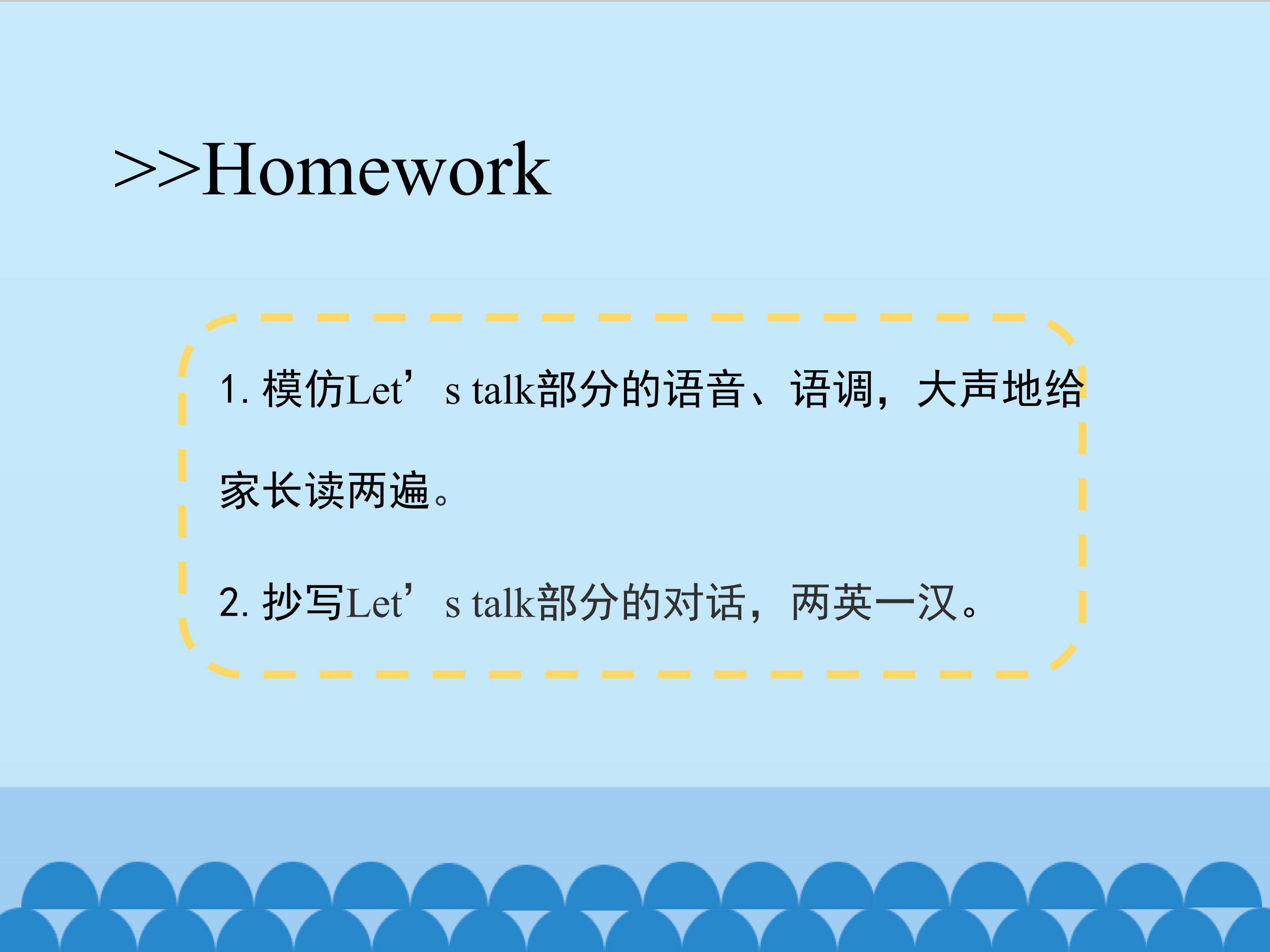 >>Homework

1. 模仿Let’s talk部分的语音、语调，大声地给家长读两遍。

2. 抄写Let’s talk部分的对话，两英一汉。